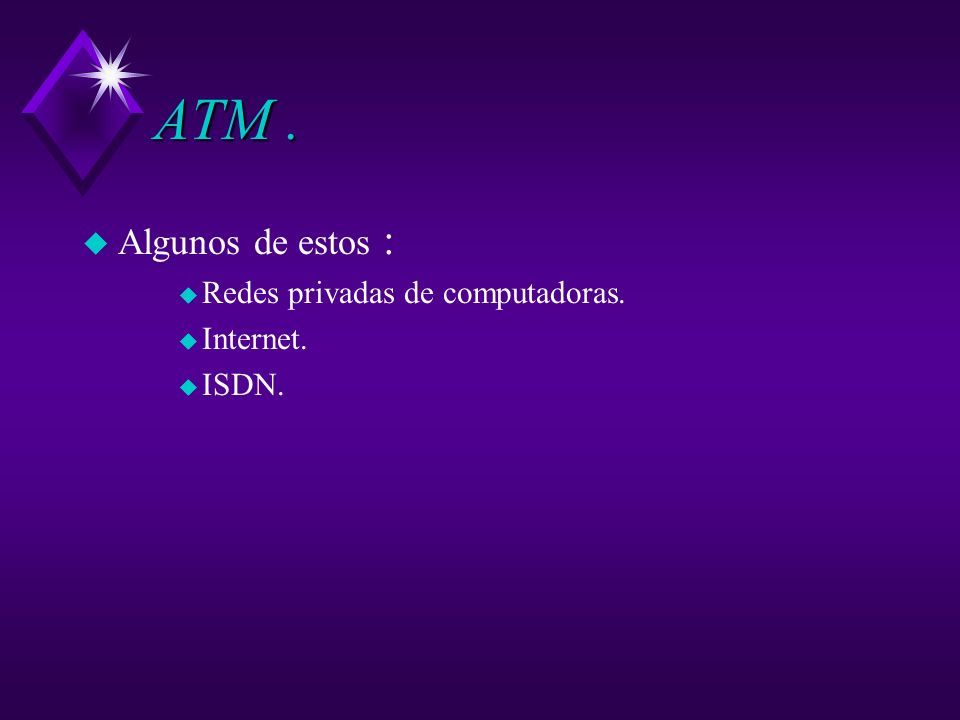 ATM .

Algunos de estos :

Redes privadas de computadoras.

Internet.

ISDN.